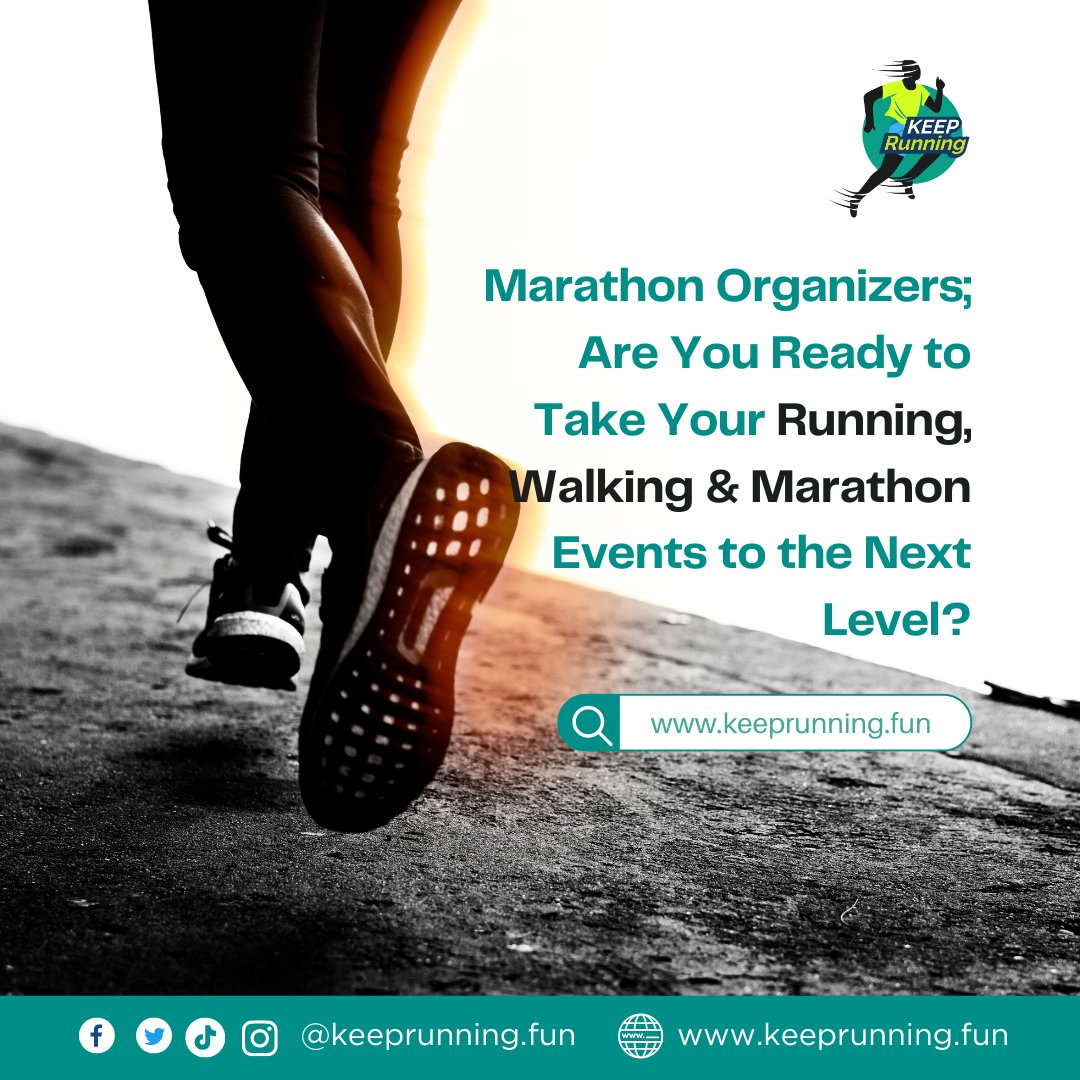 KEEP Running

Marathon Organizers; Are You Ready to Take Your Running, Walking & Marathon Events to the Next Level?

www.keeprunning.fun

@keeprunning.fun www.keeprunning.fun